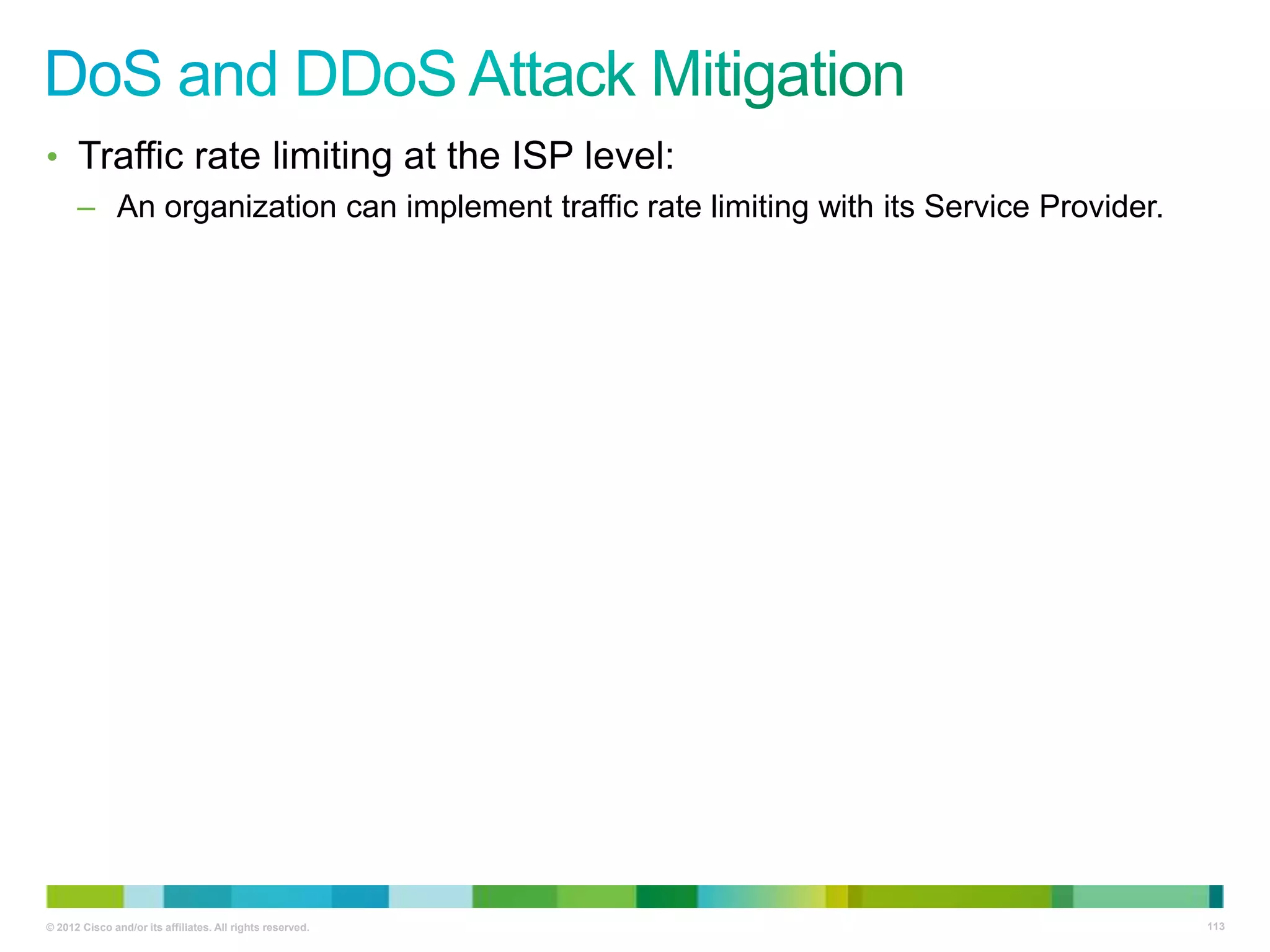 DoS and DDoS Attack Mitigation

• Traffic rate limiting at the ISP level:
– An organization can implement traffic rate limiting with its Service Provider.

© 2012 Cisco and/or its affiliates. All rights reserved.

113